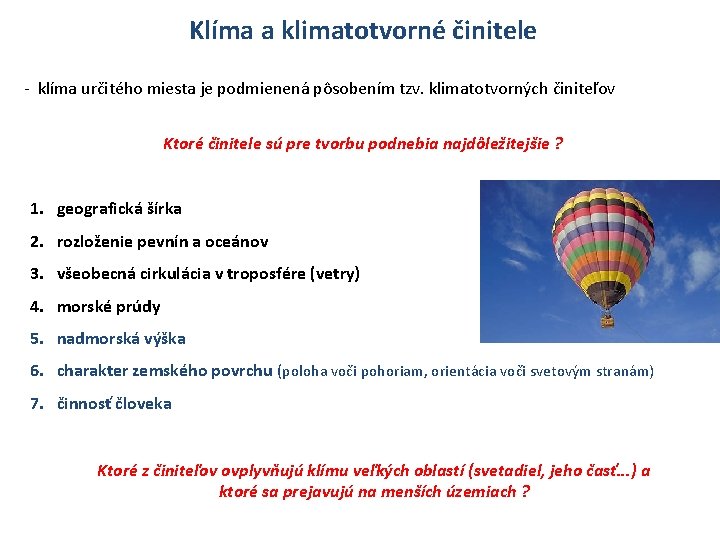 Klíma a klimatotvorné činitele

- klíma určitého miesta je podmienená pôsobením tzv. klimatotvorných činiteľov

Ktoré činitele sú pre tvorbu podnebia najdôležitejšie ?

1. geografická šírka
2. rozloženie pevnín a oceánov
3. všeobecná cirkulácia v troposfére (vetry)
4. morské prúdy
5. nadmorská výška
6. charakter zemského povrchu (poloha voči pohoriam, orientácia voči svetovým stranám)
7. činnosť človeka

Ktoré z činiteľov ovplyvňujú klímu veľkých oblastí (svetadiel, jeho časť...) a ktoré sa prejavujú na menších územiach ?